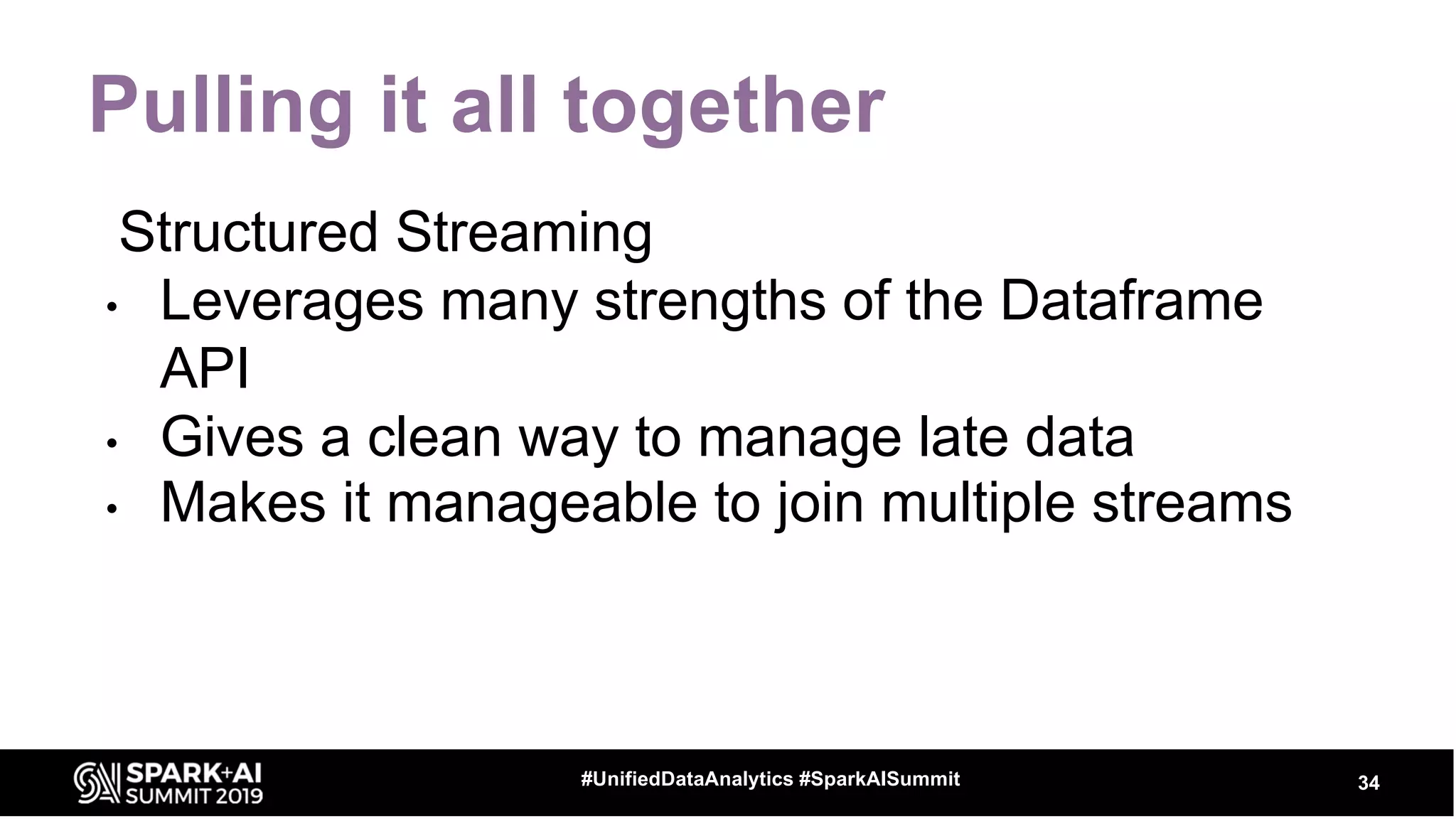 Pulling it all together

Structured Streaming

• Leverages many strengths of the Dataframe API
• Gives a clean way to manage late data
• Makes it manageable to join multiple streams

SPARK+AI SUMMIT 2019

#UnifiedDataAnalytics #SparkAISummit

34